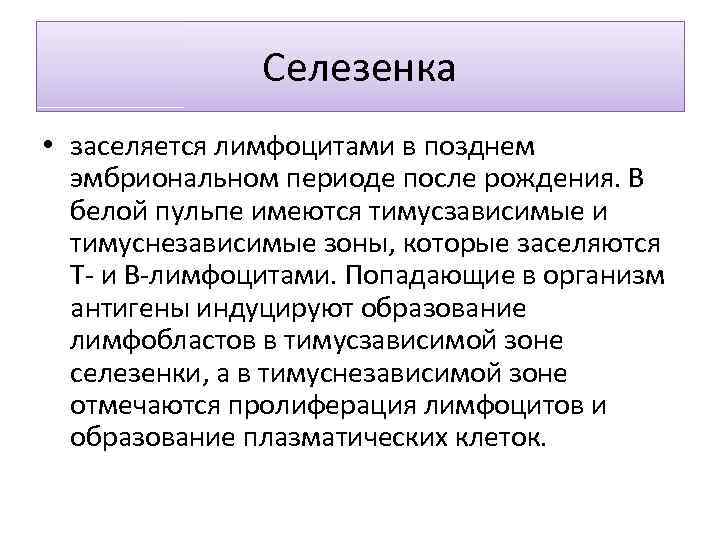 Селезенка

• заселяется лимфоцитами в позднем эмбриональном периоде после рождения. В белой пульпе имеются тимусзависимые и тимуснезависимые зоны, которые заселяются Т- и В-лимфоцитами. Попадающие в организм антигены индуцируют образование лимфобластов в тимусзависимой зоне селезенки, а в тимуснезависимой зоне отмечаются пролиферация лимфоцитов и образование плазматических клеток.